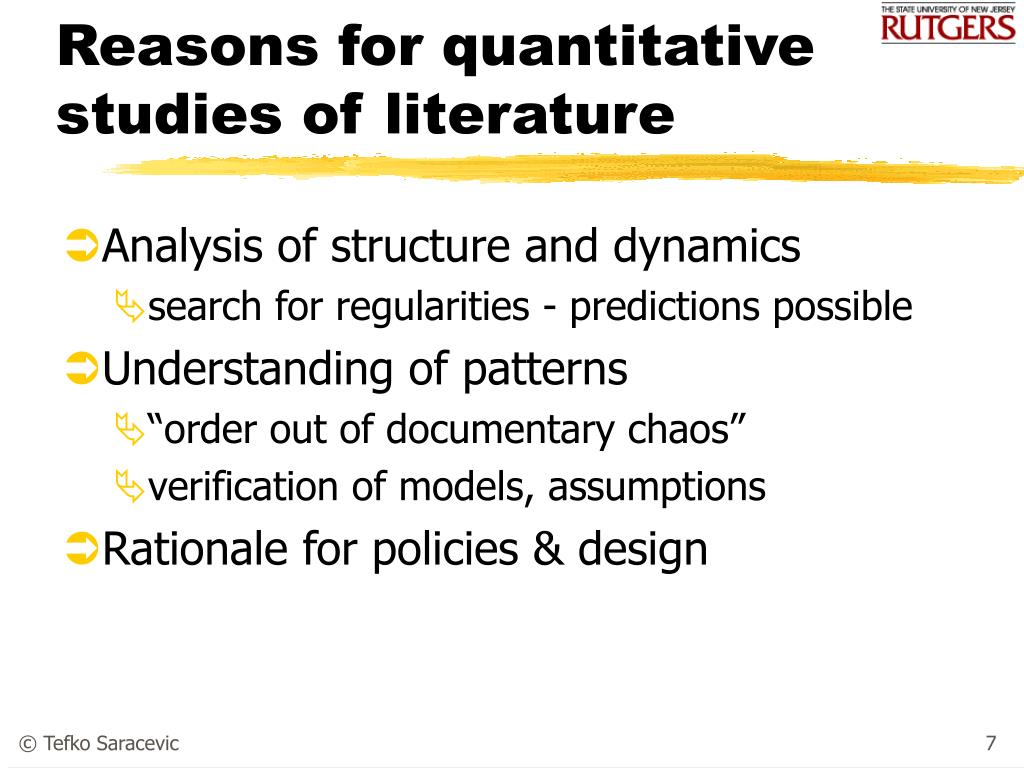 THE STATE UNIVERSITY OF NEW JERSEY
RUTGERS

Reasons for quantitative studies of literature

Analysis of structure and dynamics
search for regularities - predictions possible
Understanding of patterns
“order out of documentary chaos”
verification of models, assumptions
Rationale for policies & design

© Tefko Saracevic

7